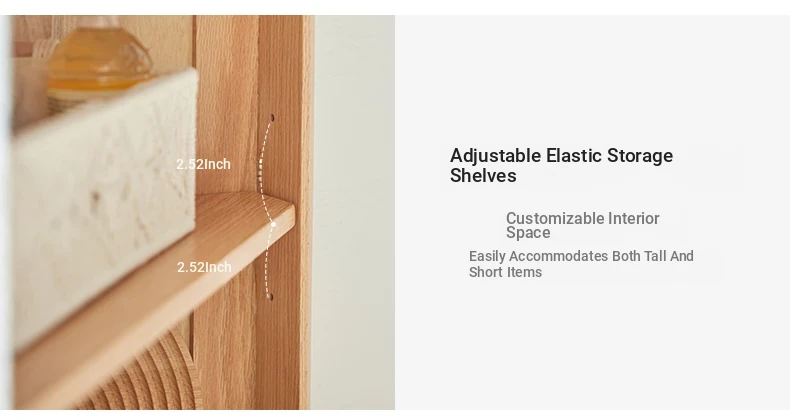 2.52Inch

2.52Inch

Adjustable Elastic Storage Shelves

Customizable Interior Space

Easily Accommodates Both Tall And Short Items